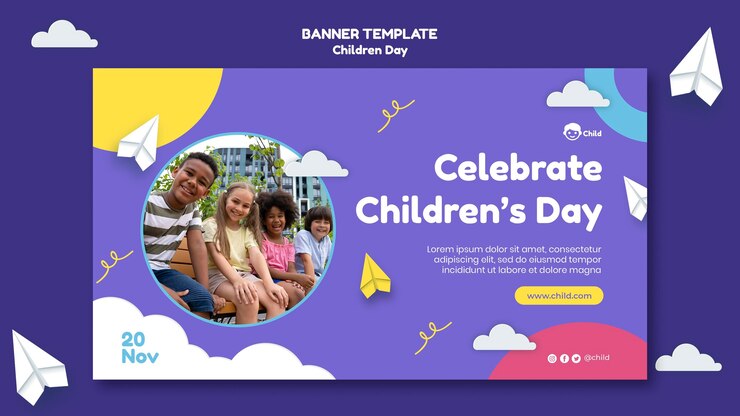 BANNER TEMPLATE
Children Day

Child

Celebrate Children's Day

Lorem ipsum dolor sit amet, consectetur adipiscing elit, sed do eiusmod tempor incididunt ut labore et dolore magna

www.child.com

20 Nov

@child